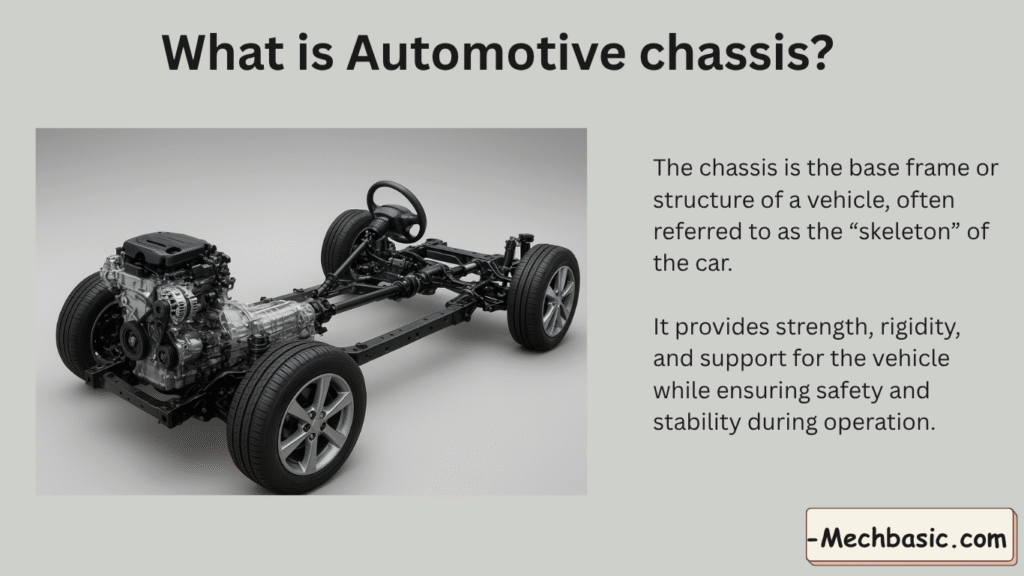 What is Automotive chassis?

The chassis is the base frame or structure of a vehicle, often referred to as the “skeleton” of the car.

It provides strength, rigidity, and support for the vehicle while ensuring safety and stability during operation.

-Mechbasic.com